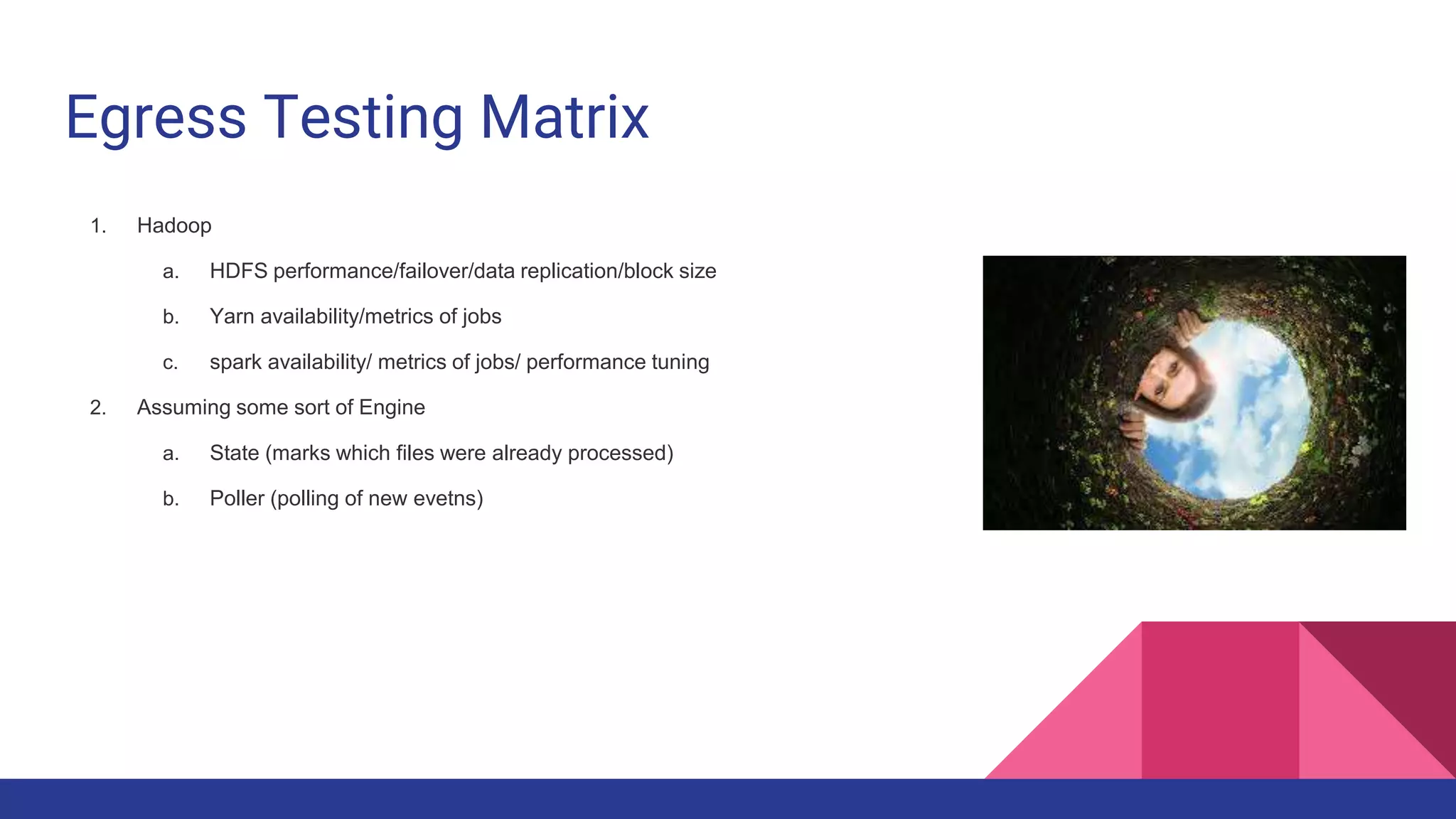 Egress Testing Matrix

1. Hadoop

a. HDFS performance/failover/data replication/block size

b. Yarn availability/metrics of jobs

c. spark availability/ metrics of jobs/ performance tuning

2. Assuming some sort of Engine

a. State (marks which files were already processed)

b. Poller (polling of new evetns)